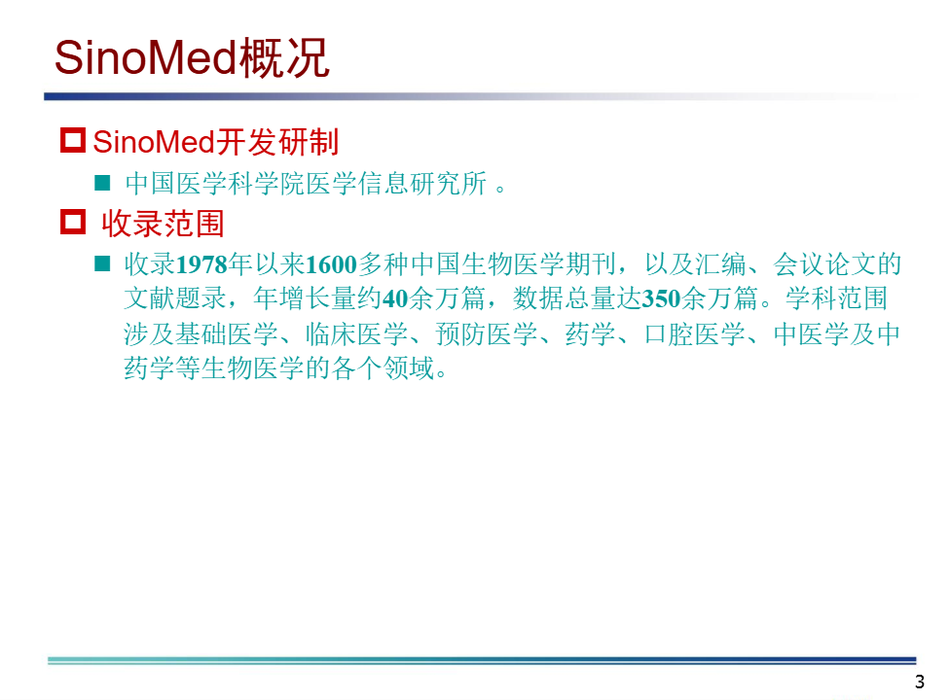 SinoMed概况

SinoMed开发研制

中国医学科学院医学信息研究所 。

收录范围

收录1978年以来1600多种中国生物医学期刊，以及汇编、会议论文的文献题录，年增长量约40余万篇，数据总量达350余万篇。学科范围涉及基础医学、临床医学、预防医学、药学、口腔医学、中医学及中药学等生物医学的各个领域。

3